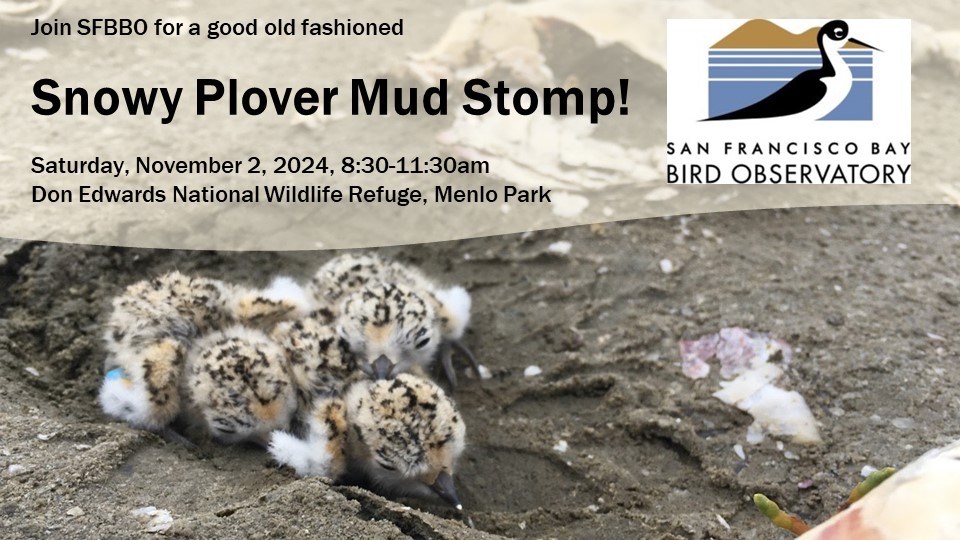 Join SFBBO for a good old fashioned

Snowy Plover Mud Stomp!

Saturday, November 2, 2024, 8:30-11:30am
Don Edwards National Wildlife Refuge, Menlo Park

SAN FRANCISCO BAY
BIRD OBSERVATORY